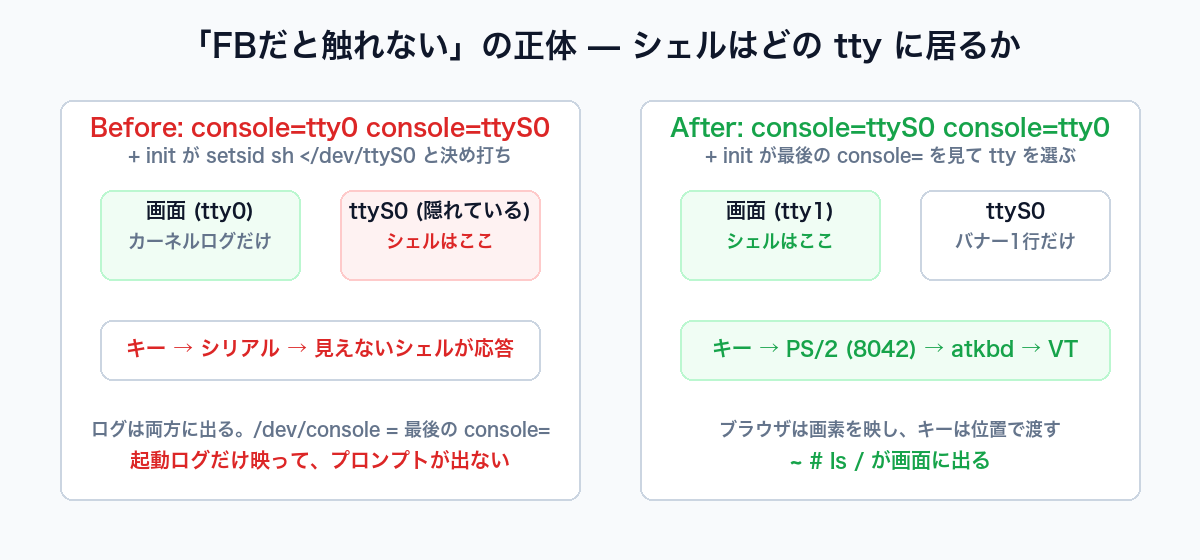 「FBだと触れない」の正体 — シェルはどの tty に居るか

Before: console=tty0 console=ttyS0
+ init が setsid sh </dev/ttyS0 と決め打ち

画面 (tty0)
カーネルログだけ

ttyS0 (隠れている)
シェルはここ

キー → シリアル → 見えないシェルが応答

ログは両方に出る。/dev/console = 最後の console=
起動ログだけ映って、プロンプトが出ない

After: console=ttyS0 console=tty0
+ init が最後の console= を見て tty を選ぶ

画面 (tty1)
シェルはここ

ttyS0
バナー1行だけ

キー → PS/2 (8042) → atkbd → VT

ブラウザは画素を映し、キーは位置で渡す
~ # ls / が画面に出る